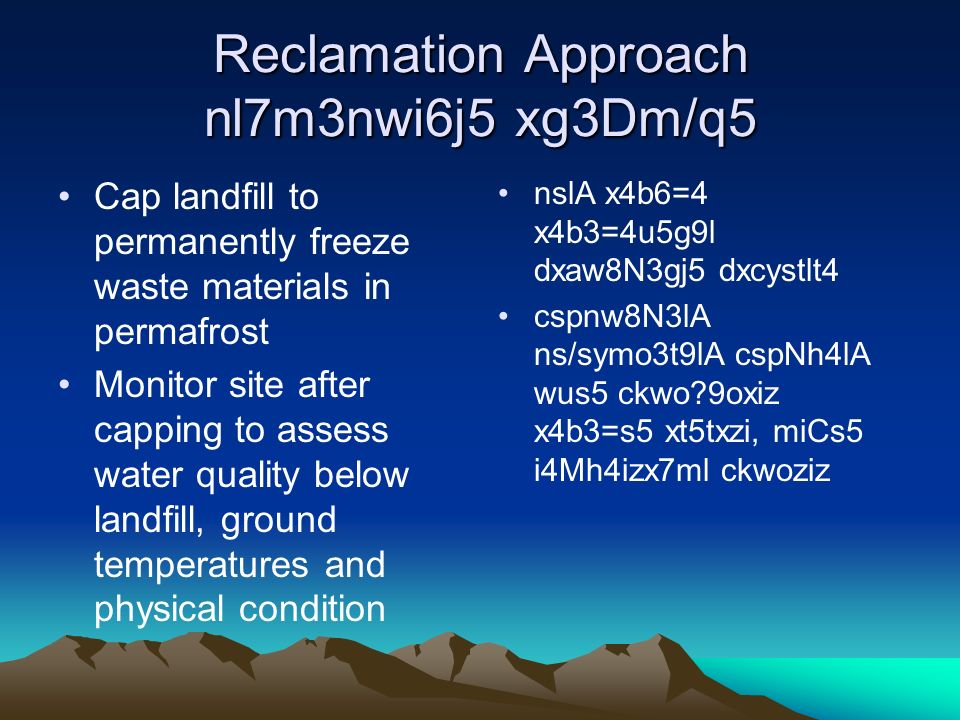 Reclamation Approach
nl7m3nwi6j5 xg3Dm/q5

• Cap landfill to permanently freeze waste materials in permafrost
• Monitor site after capping to assess water quality below landfill, ground temperatures and physical condition

• nslA x4b6=4 x4b3=4u5g9l dxaw8N3gj5 dxcystlt4
• cspnw8N3lA ns/symo3t9lA cspNh4lA wus5 ckwo?9oxiz x4b3=s5 xt5txzi, miCs5 i4Mh4izx7ml ckwoziz